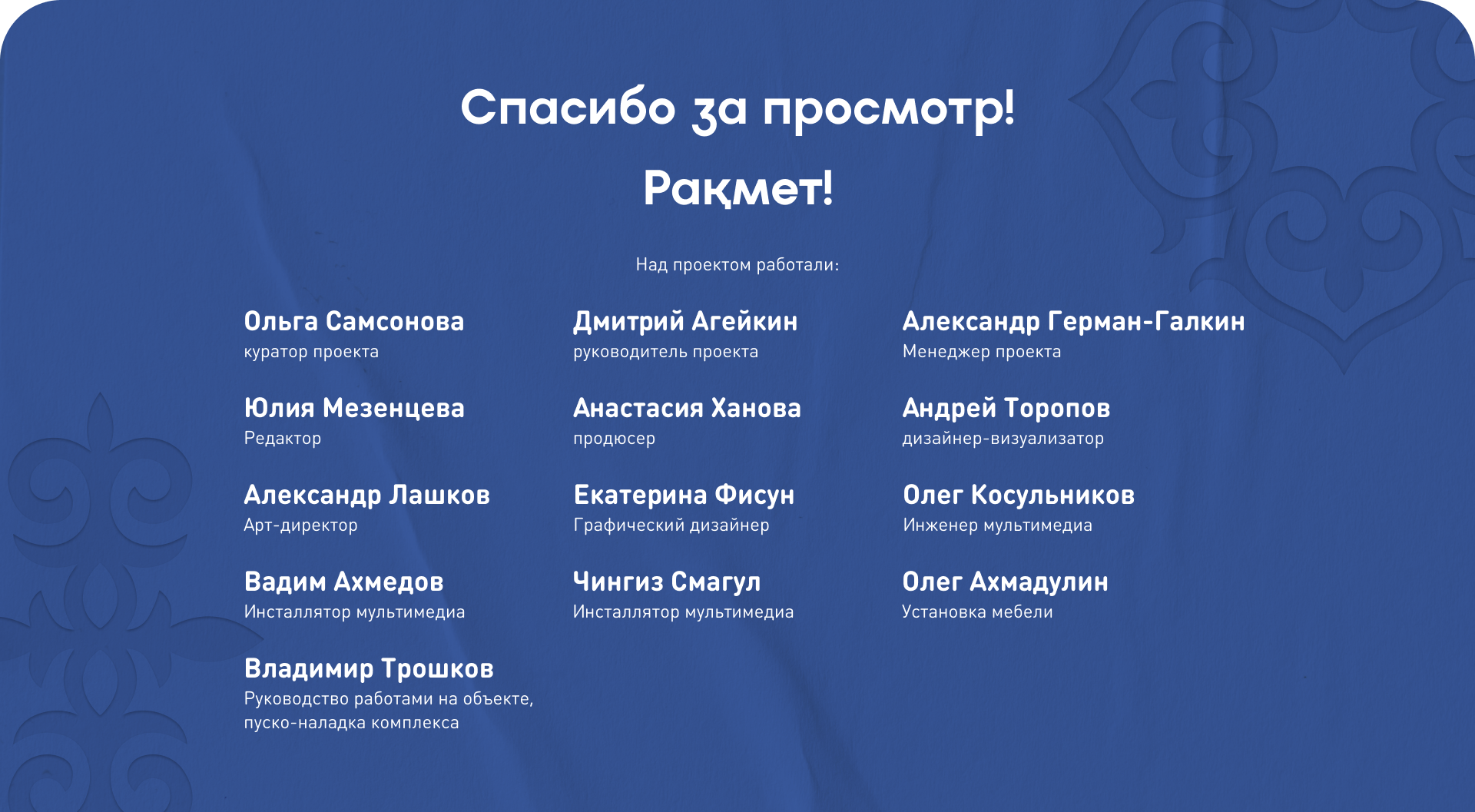 Спасибо за просмотр!

Рақмет!

Над проектом работали:

Ольга Самсонова
куратор проекта

Юлия Мезенцева
Редактор

Александр Лашков
Арт-директор

Вадим Ахмедов
Инсталлятор мультимедиа

Владимир Трошков
Руководство работами на объекте, пуско-наладка комплекса

Дмитрий Агейкин
руководитель проекта

Анастасия Ханова
продюсер

Екатерина Фисун
Графический дизайнер

Чингиз Смагул
Инсталлятор мультимедиа

Александр Герман-Галкин
Менеджер проекта

Андрей Торопов
дизайнер-визуализатор

Олег Косульников
Инженер мультимедиа

Олег Ахмадулин
Установка мебели